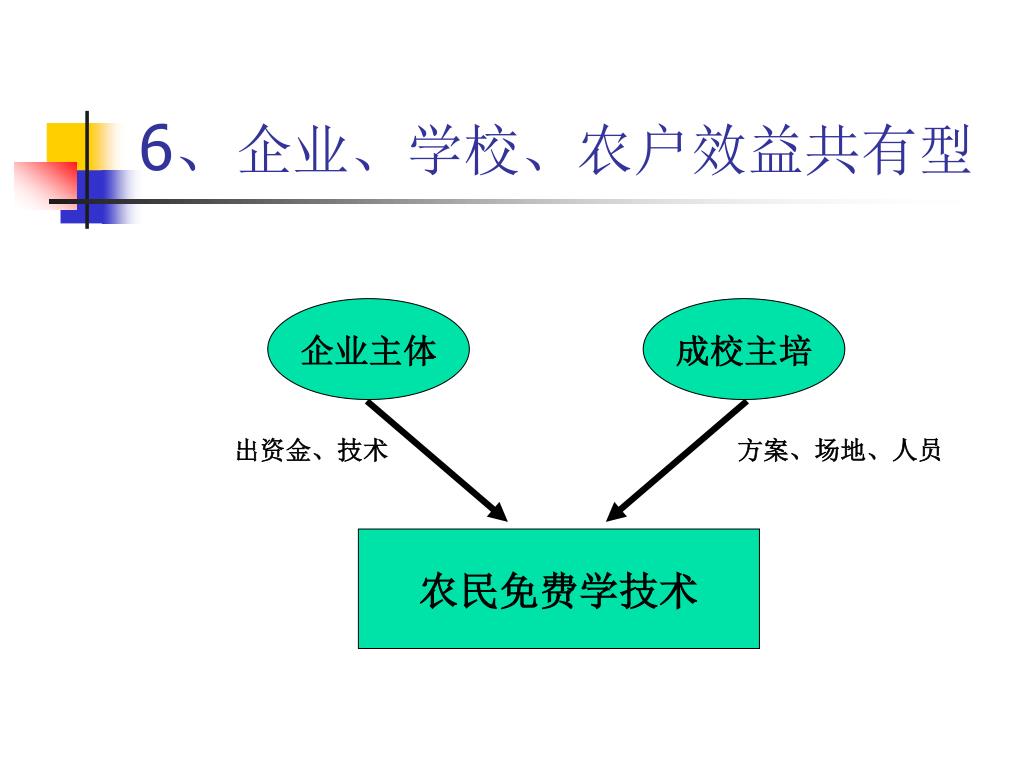 6、企业、学校、农户效益共有型

企业主体

成校主培

出资金、技术

方案、场地、人员

农民免费学技术